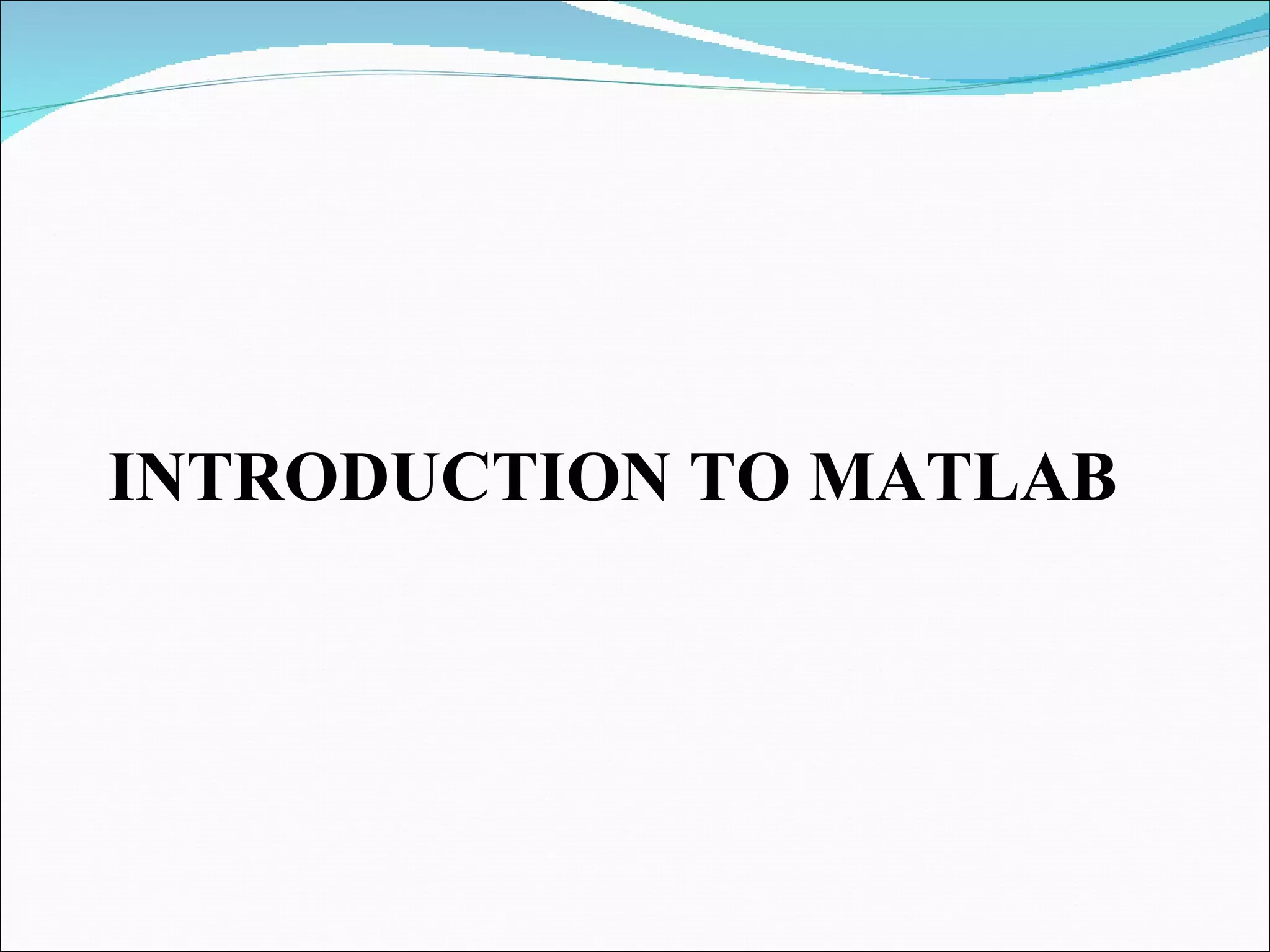 INTRODUCTION TO MATLAB